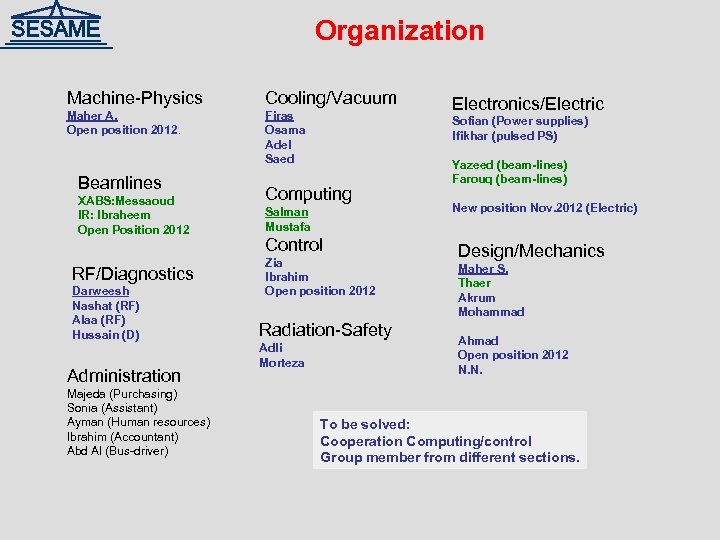 SESAME

Organization

Machine-Physics
Maher A.
Open position 2012.

Beamlines
XABS:Messaoud
IR: Ibraheem
Open Position 2012

RF/Diagnostics
Darweesh
Nashat (RF)
Alaa (RF)
Hussain (D)

Administration
Majeda (Purchasing)
Sonia (Assistant)
Ayman (Human resources)
Ibrahim (Accountant)
Abd Al (Bus-driver)

Cooling/Vacuum
Firas
Osama
Adel
Saed

Computing
Salman
Mustafa

Control
Zia
Ibrahim
Open position 2012

Radiation-Safety
Adli
Morteza

Electronics/Electric
Sofian (Power supplies)
Ifikhar (pulsed PS)

Yazeed (beam-lines)
Farouq (beam-lines)

New position Nov.2012 (Electric)

Design/Mechanics
Maher S.
Thaer
Akrum
Mohammad

Ahmad
Open position 2012
N.N.

To be solved:
Cooperation Computing/control
Group member from different sections.